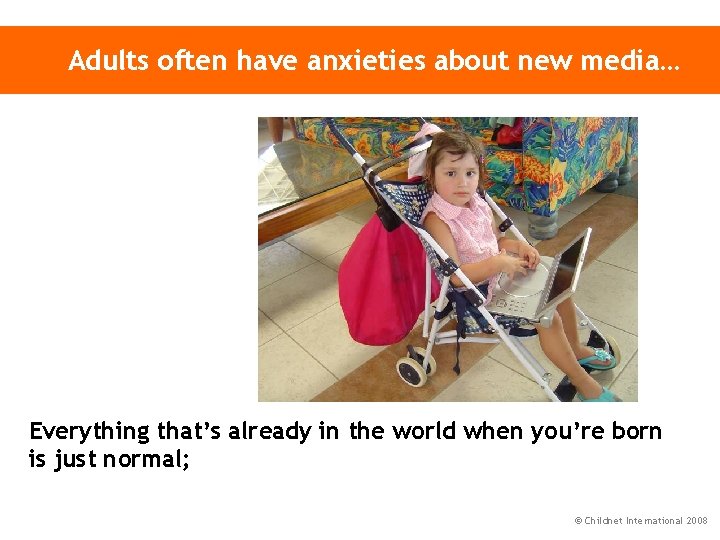 Adults often have anxieties about new media…

Everything that's already in the world when you're born is just normal;

© Childnet International 2008